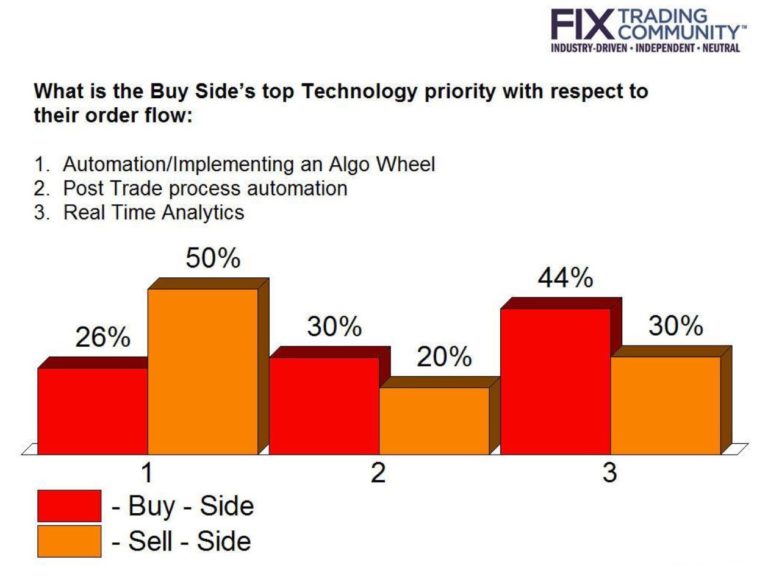 FIX TRADING COMMUNITY™
INDUSTRY-DRIVEN • INDEPENDENT • NEUTRAL

What is the Buy Side's top Technology priority with respect to their order flow:

1. Automation/Implementing an Algo Wheel
2. Post Trade process automation
3. Real Time Analytics

26%
50%
30%
20%
44%
30%

1
2
3

- Buy - Side
- Sell - Side